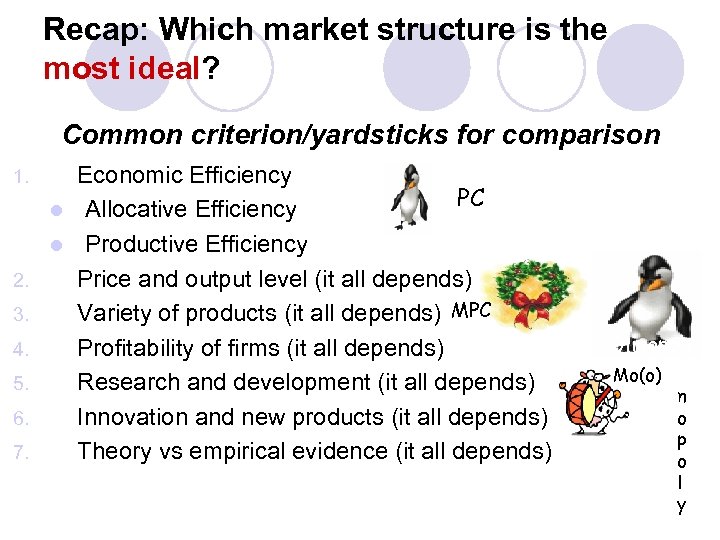 Recap: Which market structure is the most ideal?

Common criterion/yardsticks for comparison

1. Economic Efficiency
- Allocative Efficiency
- Productive Efficiency
2. Price and output level (it all depends)
3. Variety of products (it all depends)
4. Profitability of firms (it all depends)
5. Research and development (it all depends)
6. Innovation and new products (it all depends)
7. Theory vs empirical evidence (it all depends)

PC

MPC

Mo(o)
n
o
p
o
l
y